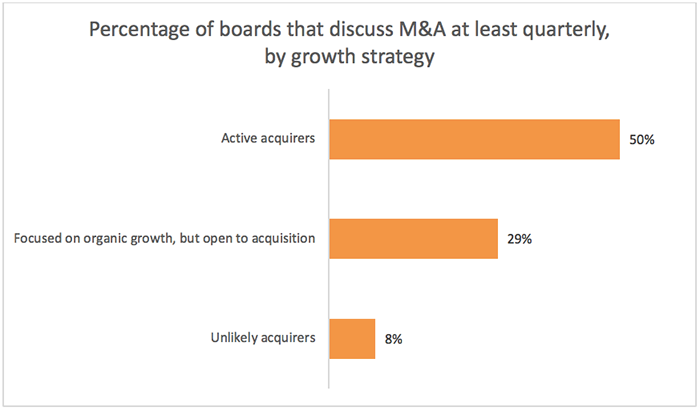 Percentage of boards that discuss M&A at least quarterly, by growth strategy

Active acquirers 50%

Focused on organic growth, but open to acquisition 29%

Unlikely acquirers 8%